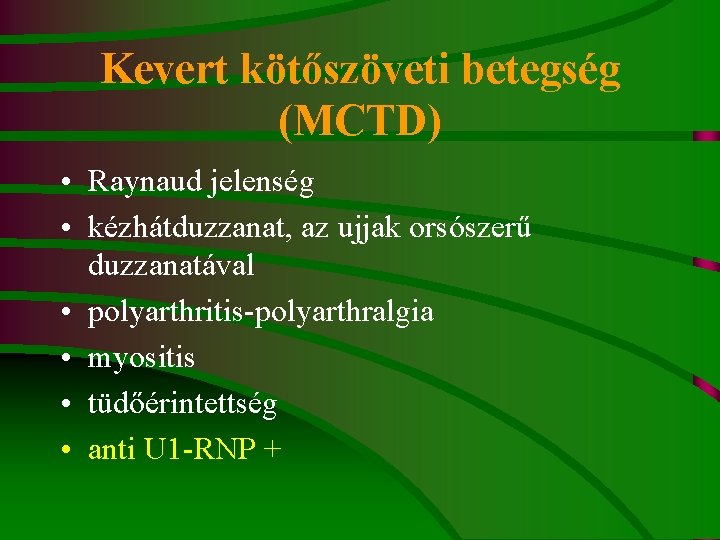 Kevert kötőszöveti betegség (MCTD)

• Raynaud jelenség
• kézhátduzzanat, az ujjak orsószerű duzzanatával
• polyarthritis-polyarthralgia
• myositis
• tüdőérintettség
• anti U1-RNP +